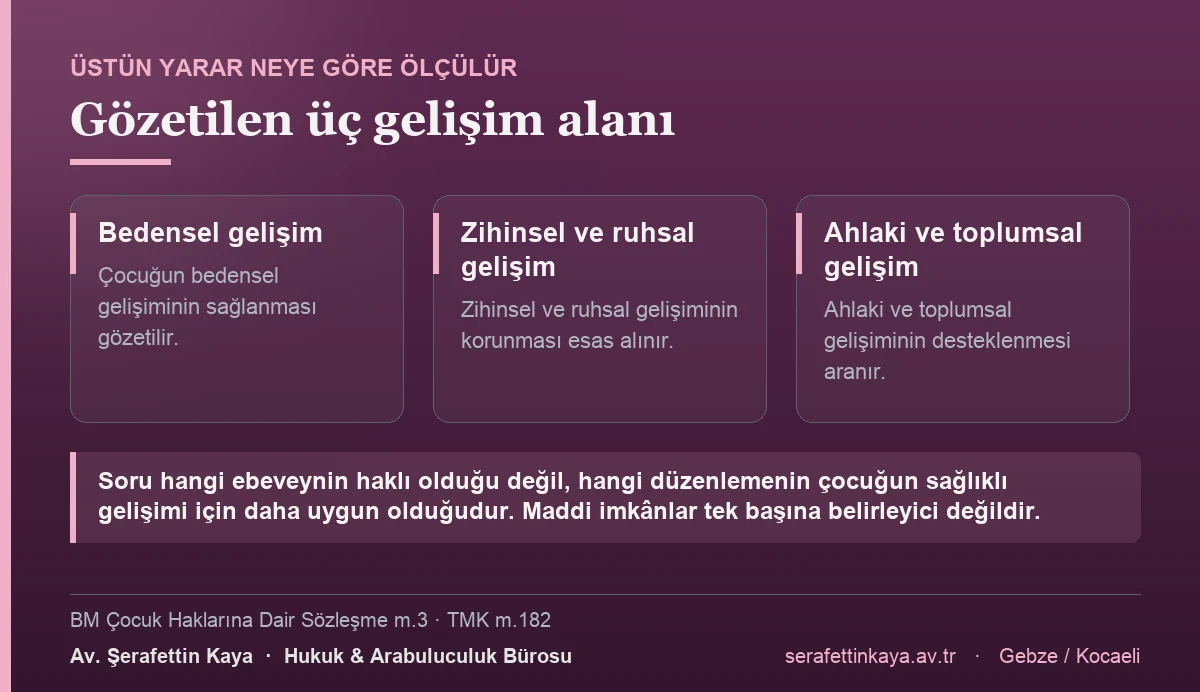 ÜSTÜN YARAR NEYE GÖRE ÖLÇÜLÜR

Gözetilen üç gelişim alanı

Bedensel gelişim

Çocuğun bedensel gelişiminin sağlanması gözetilir.

Zihinsel ve ruhsal gelişim

Zihinsel ve ruhsal gelişiminin korunması esas alınır.

Ahlaki ve toplumsal gelişim

Ahlaki ve toplumsal gelişiminin desteklenmesi aranır.

Soru hangi ebeveynin haklı olduğu değil, hangi düzenlemenin çocuğun sağlıklı gelişimi için daha uygun olduğudur. Maddi imkânlar tek başına belirleyici değildir.

BM Çocuk Haklarına Dair Sözleşme m.3 · TMK m.182

Av. Şerafettin Kaya · Hukuk & Arabuluculuk Bürosu

serafettinkaya.av.tr · Gebze / Kocaeli